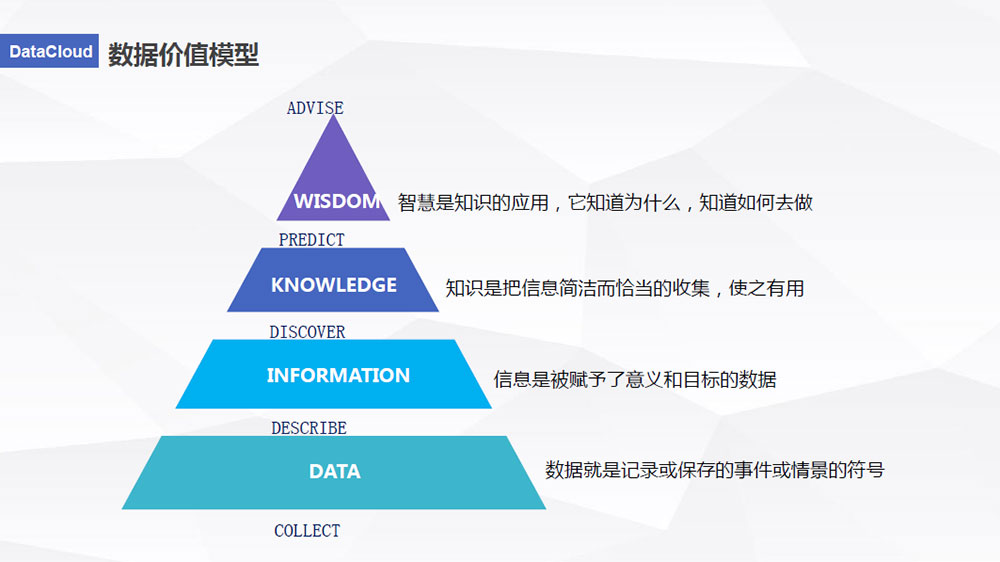 DataCloud 数据价值模型

ADVISE

WISDOM 智慧是知识的应用，它知道为什么，知道如何去做

PREDICT

KNOWLEDGE 知识是把信息简洁而恰当的收集，使之有用

DISCOVER

INFORMATION 信息是被赋予了意义和目标的数据

DESCRIBE

DATA 数据就是记录或保存的事件或情景的符号

COLLECT